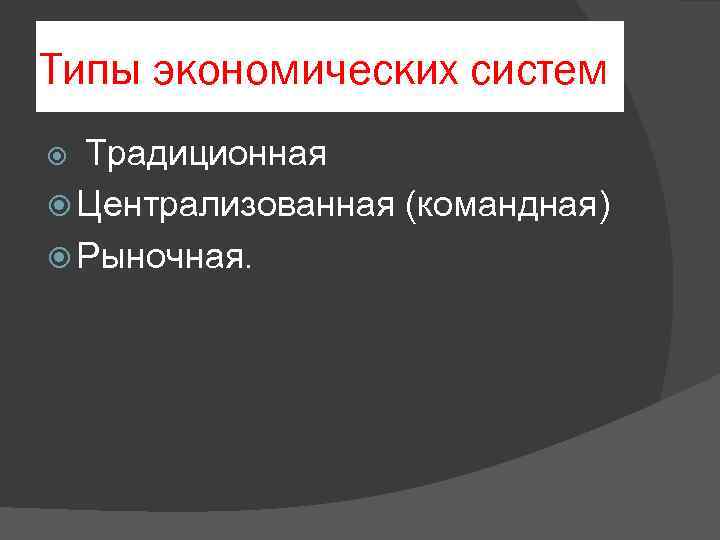 Типы экономических систем

Традиционная

Централизованная (командная)

Рыночная.